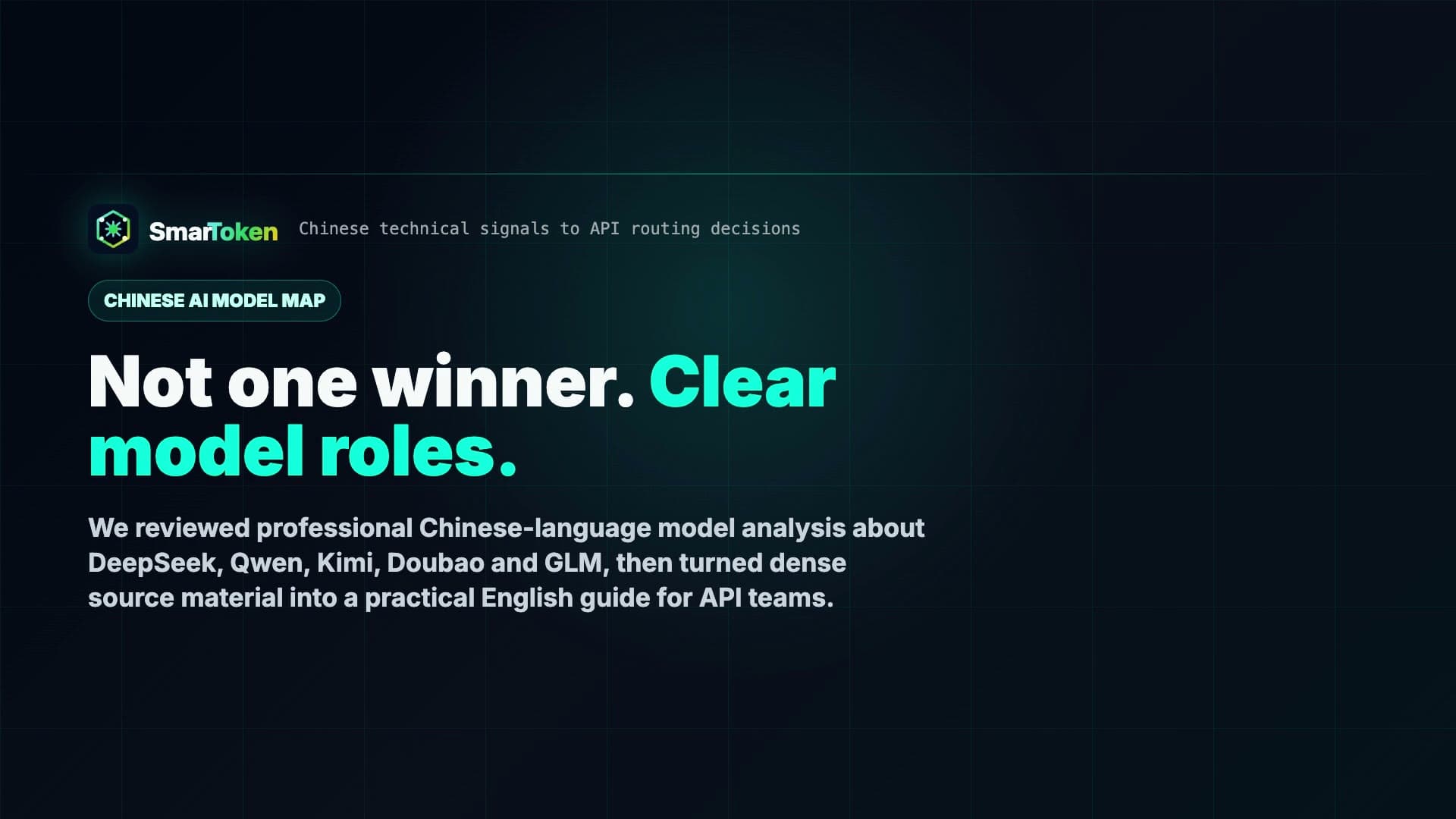 SmarToken Chinese technical signals to API routing decisions

CHINESE AI MODEL MAP

Not one winner. Clear model roles.

We reviewed professional Chinese-language model analysis about DeepSeek, Qwen, Kimi, Doubao and GLM, then turned dense source material into a practical English guide for API teams.